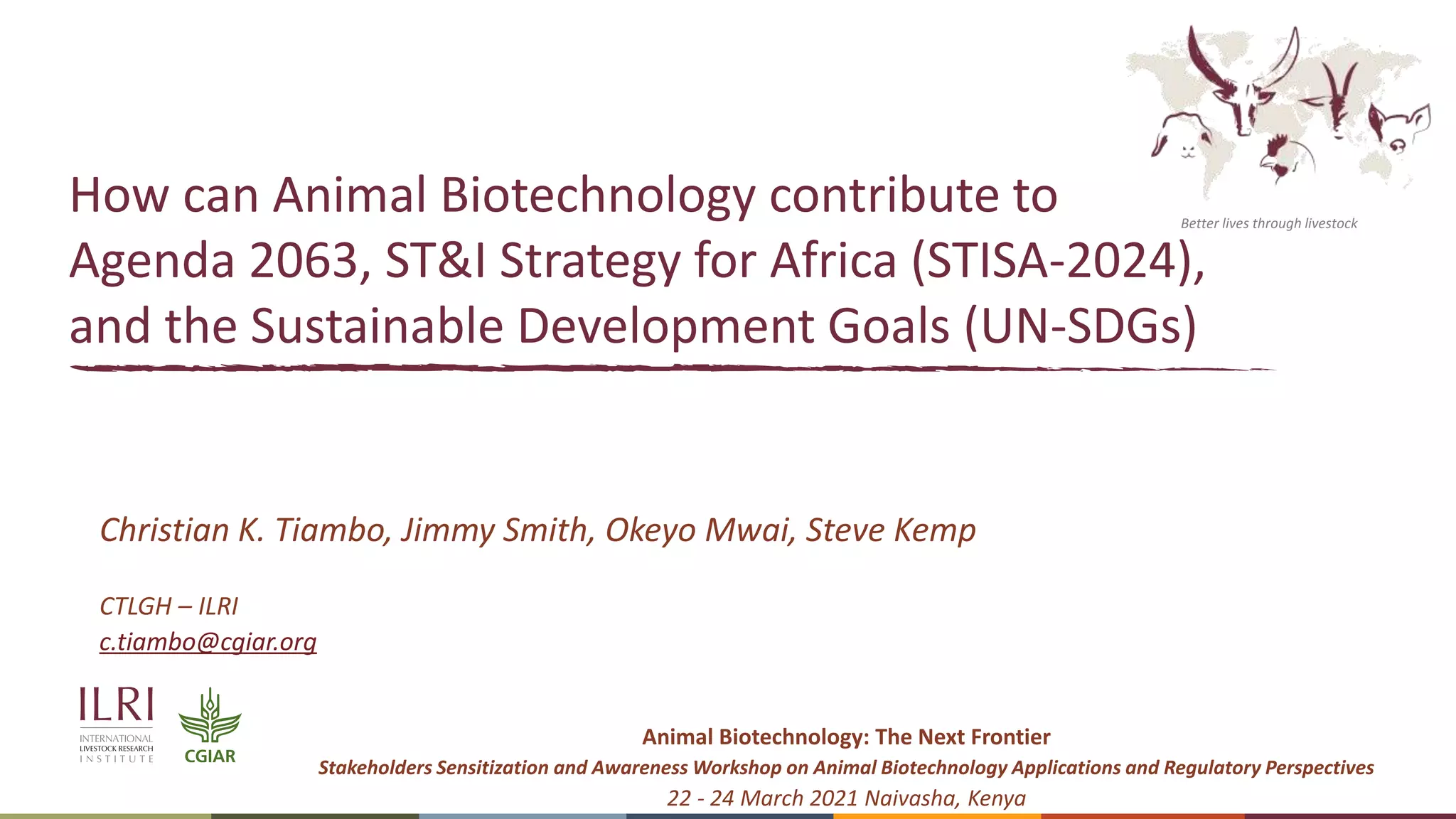 Better lives through livestock

How can Animal Biotechnology contribute to Agenda 2063, ST&I Strategy for Africa (STISA-2024), and the Sustainable Development Goals (UN-SDGs)

Christian K. Tiambo, Jimmy Smith, Okeyo Mwai, Steve Kemp

CTLGH – ILRI
c.tiambo@cgiar.org

ILRI
INTERNATIONAL LIVESTOCK RESEARCH INSTITUTE

CGIAR

Animal Biotechnology: The Next Frontier
Stakeholders Sensitization and Awareness Workshop on Animal Biotechnology Applications and Regulatory Perspectives
22 - 24 March 2021 Naivasha, Kenya